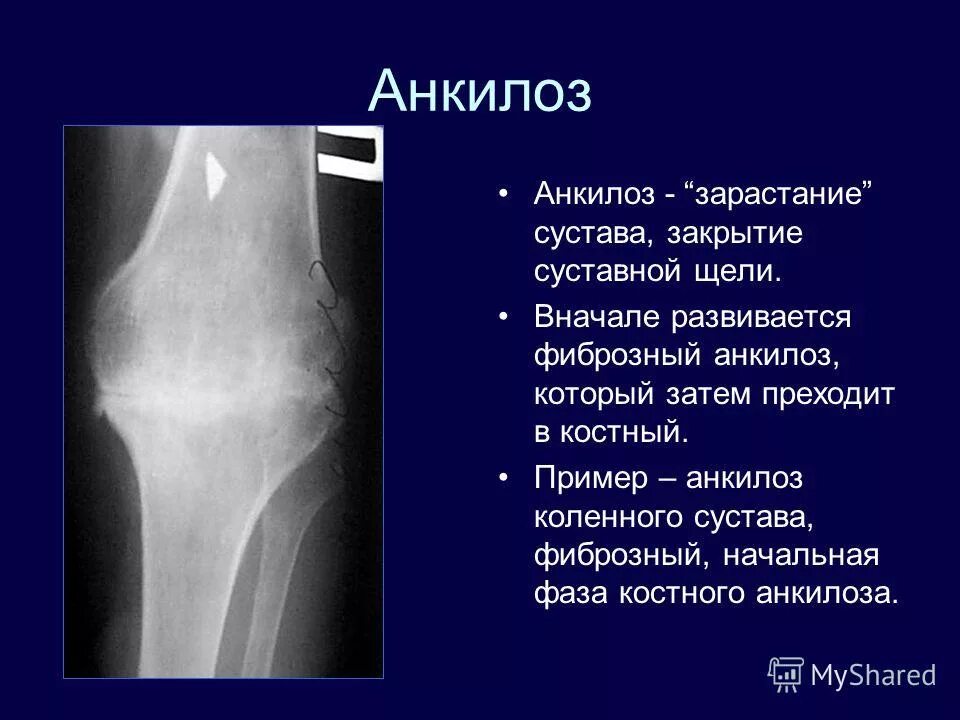 Анкилоз

• Анкилоз - “зарастание” сустава, закрытие суставной щели.

• Вначале развивается фиброзный анкилоз, который затем преходит в костный.

• Пример – анкилоз коленного сустава, фиброзный, начальная фаза костного анкилоза.

MyShared